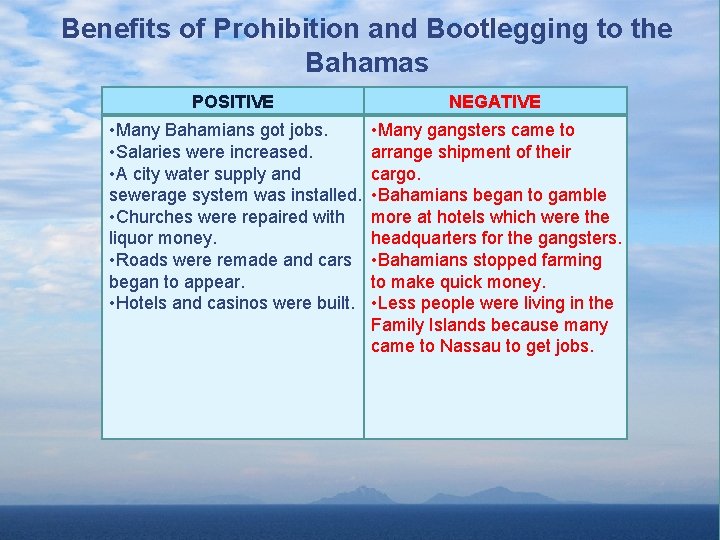 Benefits of Prohibition and Bootlegging to the Bahamas

| POSITIVE | NEGATIVE |
|---|---|
| •Many Bahamians got jobs. •Salaries were increased. •A city water supply and sewerage system was installed. •Churches were repaired with liquor money. •Roads were remade and cars began to appear. •Hotels and casinos were built. | •Many gangsters came to arrange shipment of their cargo. •Bahamians began to gamble more at hotels which were the headquarters for the gangsters. •Bahamians stopped farming to make quick money. •Less people were living in the Family Islands because many came to Nassau to get jobs. |